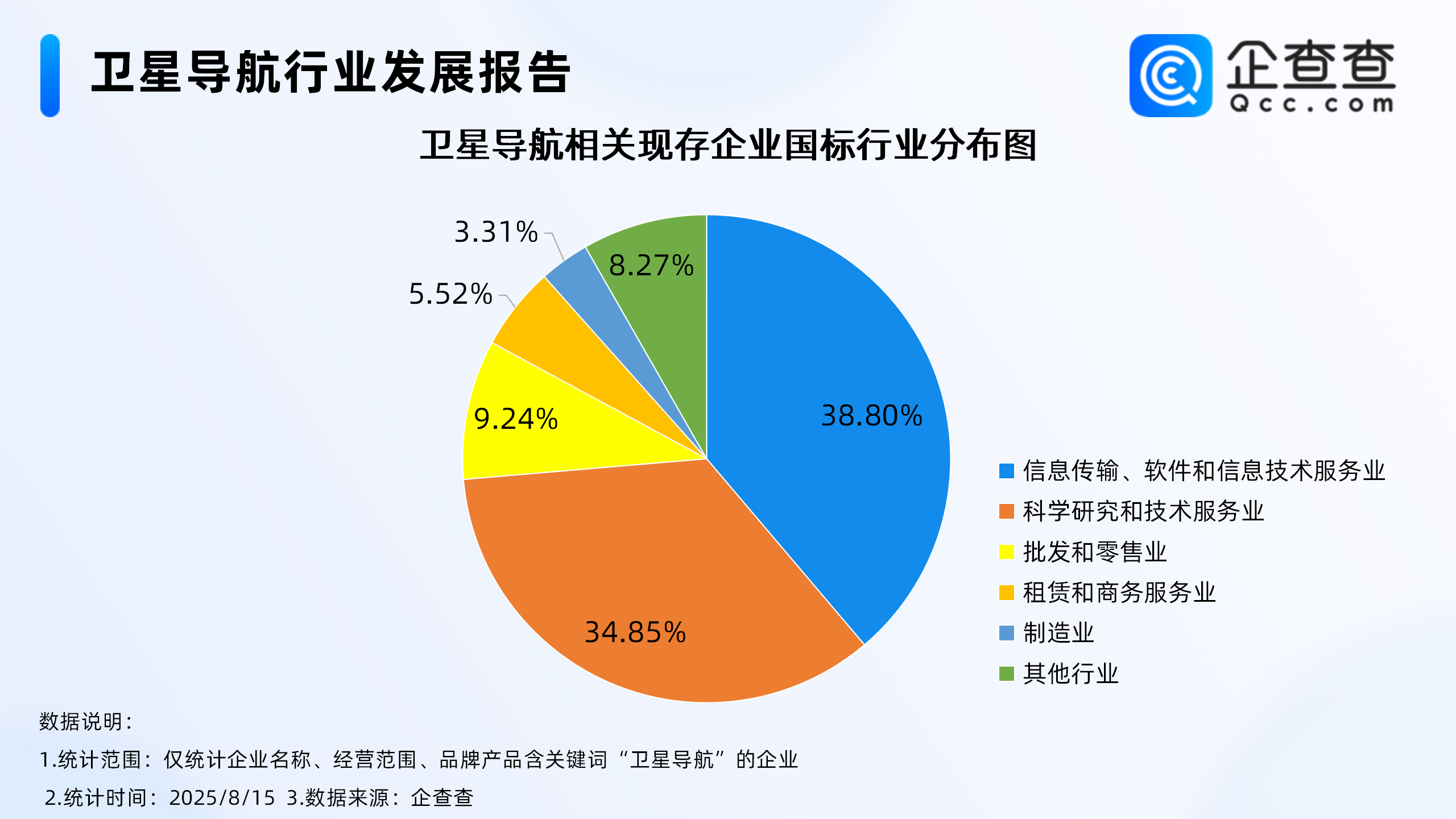 卫星导航行业发展报告

企查查
Qcc.com

卫星导航相关现存企业国标行业分布图

3.31%
8.27%
5.52%
9.24%
38.80%
34.85%

信息传输、软件和信息技术服务业
科学研究和技术服务业
批发和零售业
租赁和商务服务业
制造业
其他行业

数据说明：
1.统计范围：仅统计企业名称、经营范围、品牌产品含关键词“卫星导航”的企业
2.统计时间：2025/8/15 3.数据来源：企查查